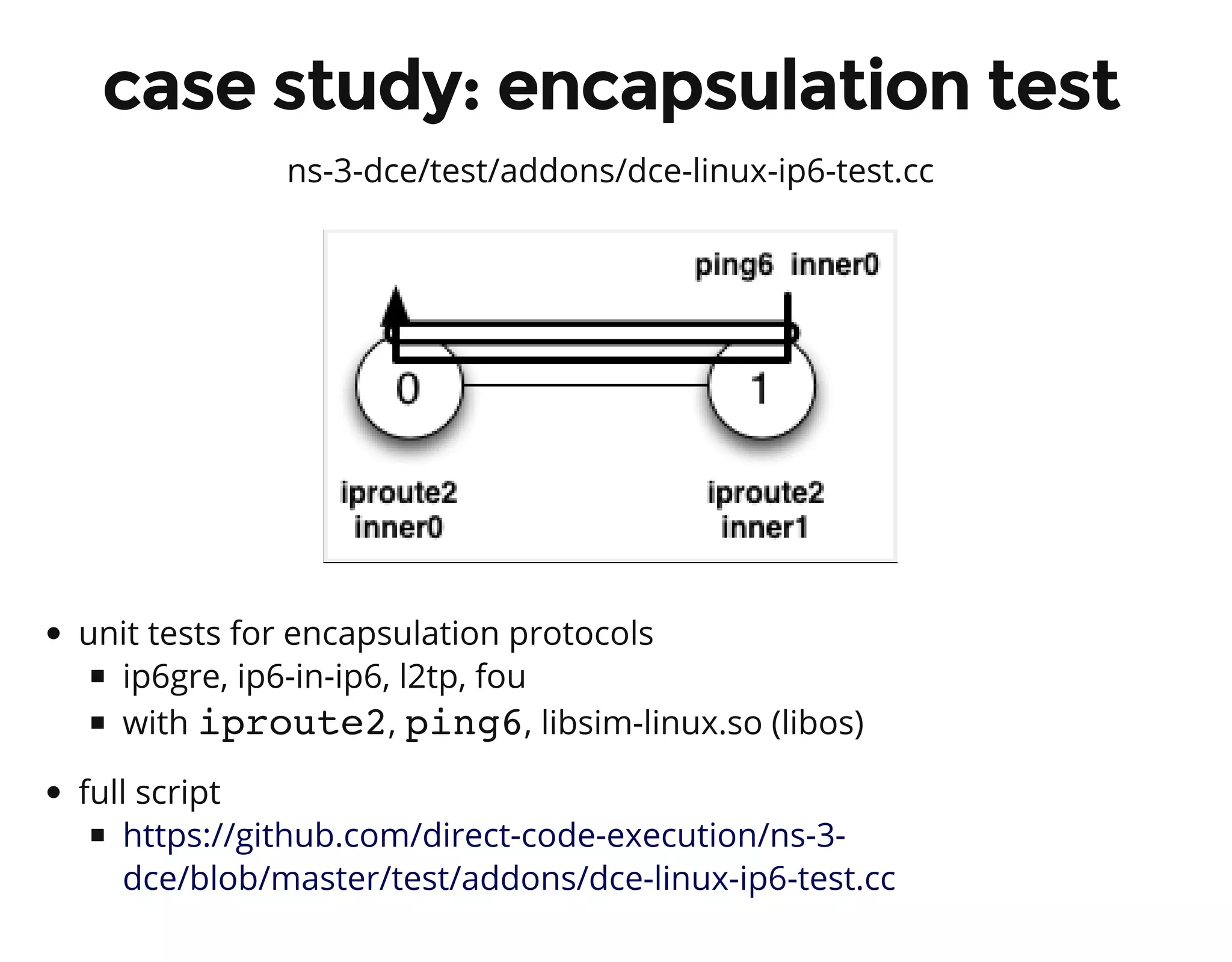 case study: encapsulation test

ns-3-dce/test/addons/dce-linux-ip6-test.cc

ping6 inner0

0

1

iproute2
inner0

iproute2
inner1

- unit tests for encapsulation protocols
  - ip6gre, ip6-in-ip6, l2tp, fou
  - with iproute2, ping6, libsim-linux.so (libos)
- full script
  - https://github.com/direct-code-execution/ns-3-dce/blob/master/test/addons/dce-linux-ip6-test.cc